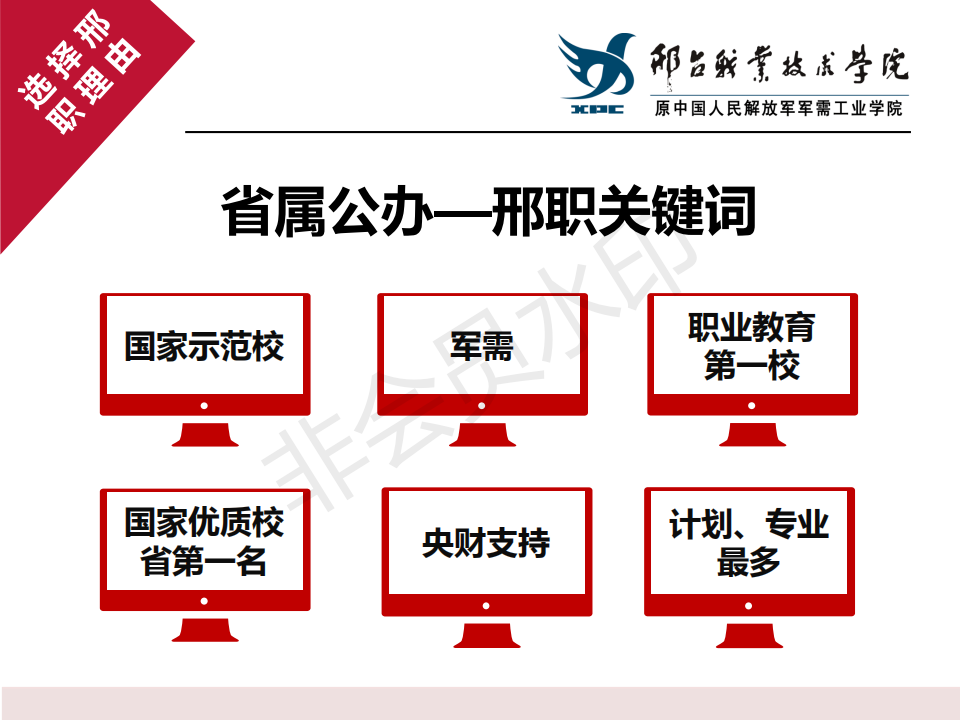 选择邢职理由

XPC 邢台职业技术学院
原中国人民解放军军需工业学院

省属公办—邢职关键词

国家示范校

军需

职业教育第一校

国家优质校省第一名

央财支持

计划、专业最多

非会员水印